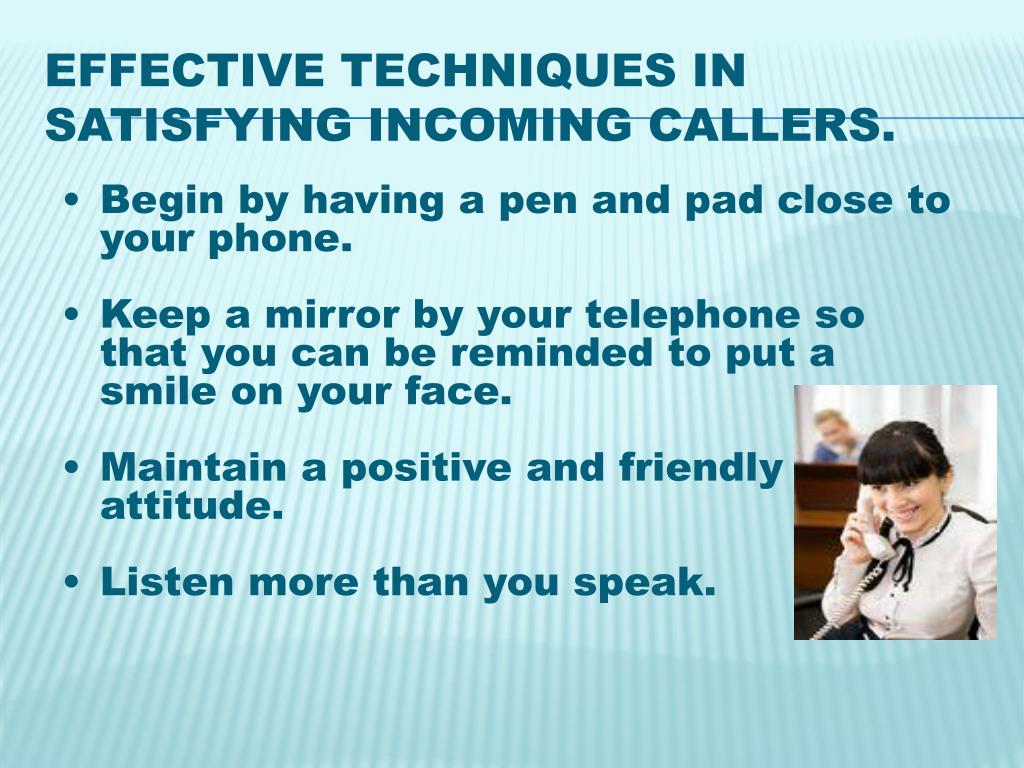 EFFECTIVE TECHNIQUES IN SATISFYING INCOMING CALLERS.

• Begin by having a pen and pad close to your phone.

• Keep a mirror by your telephone so that you can be reminded to put a smile on your face.

• Maintain a positive and friendly attitude.

• Listen more than you speak.